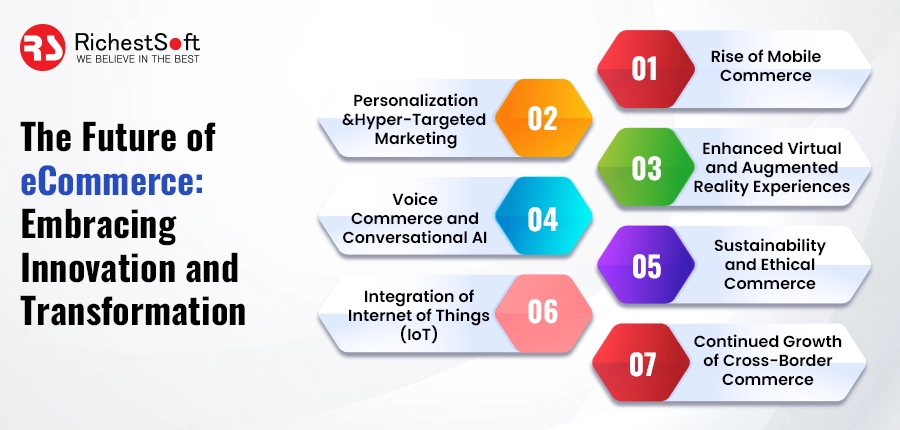 RS RichestSoft
WE BELIEVE IN THE BEST

The Future of eCommerce: Embracing Innovation and Transformation

01 Rise of Mobile Commerce

02 Personalization &Hyper-Targeted Marketing

03 Enhanced Virtual and Augmented Reality Experiences

04 Voice Commerce and Conversational AI

05 Sustainability and Ethical Commerce

06 Integration of Internet of Things (IoT)

07 Continued Growth of Cross-Border Commerce